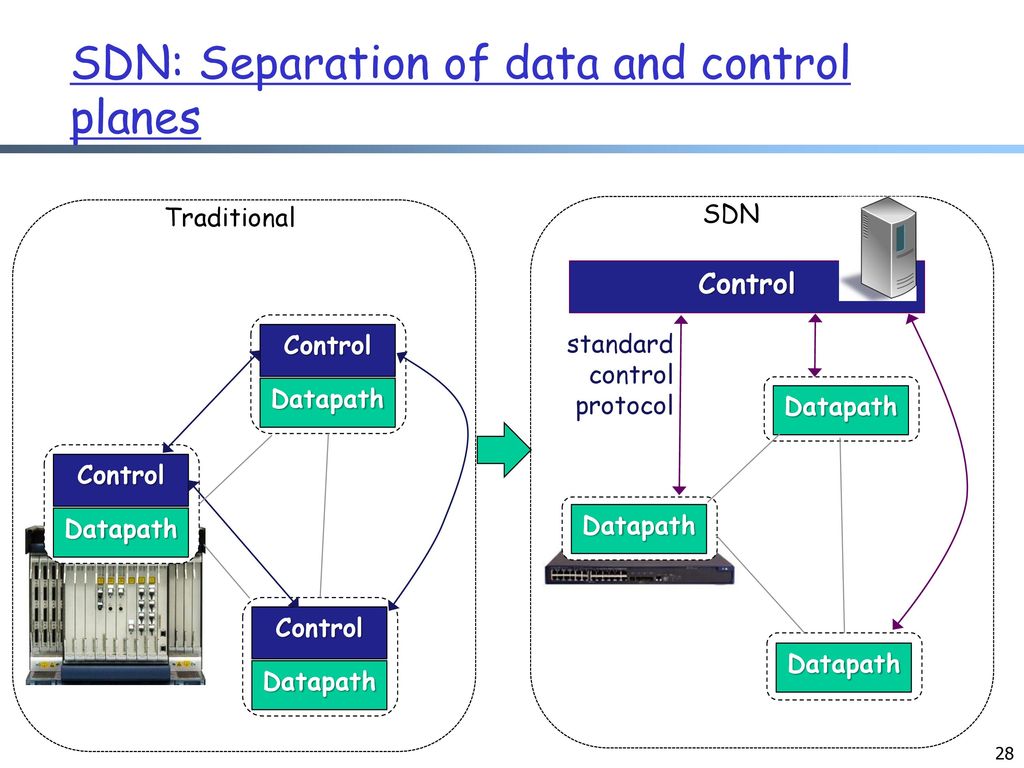 SDN: Separation of data and control planes

Traditional

Control
Datapath

Control
Datapath

Control
Datapath

SDN

Control

standard control protocol

Datapath

Datapath

Datapath

28